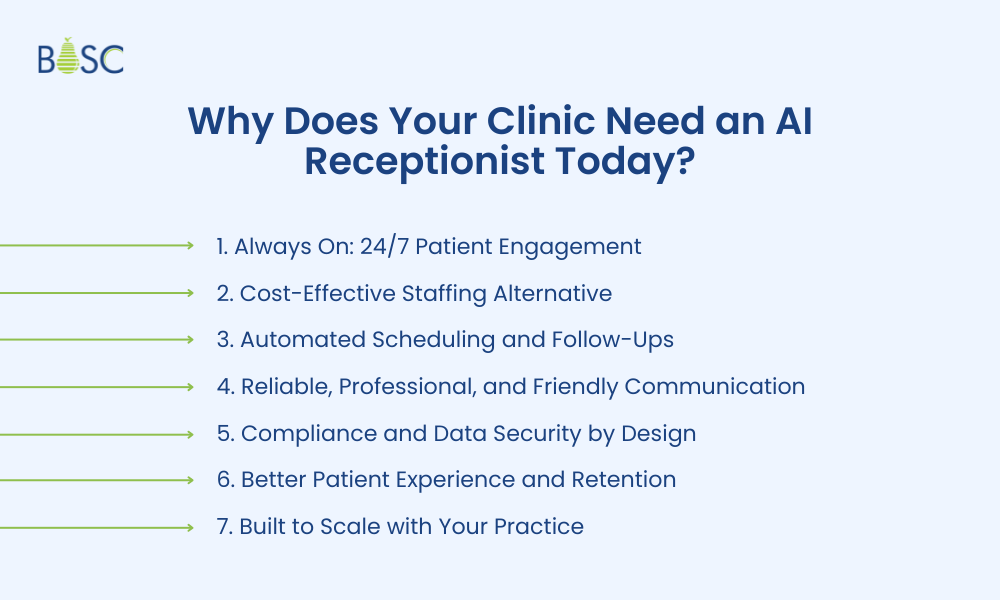 BOSC

Why Does Your Clinic Need an AI Receptionist Today?

1. Always On: 24/7 Patient Engagement

2. Cost-Effective Staffing Alternative

3. Automated Scheduling and Follow-Ups

4. Reliable, Professional, and Friendly Communication

5. Compliance and Data Security by Design

6. Better Patient Experience and Retention

7. Built to Scale with Your Practice